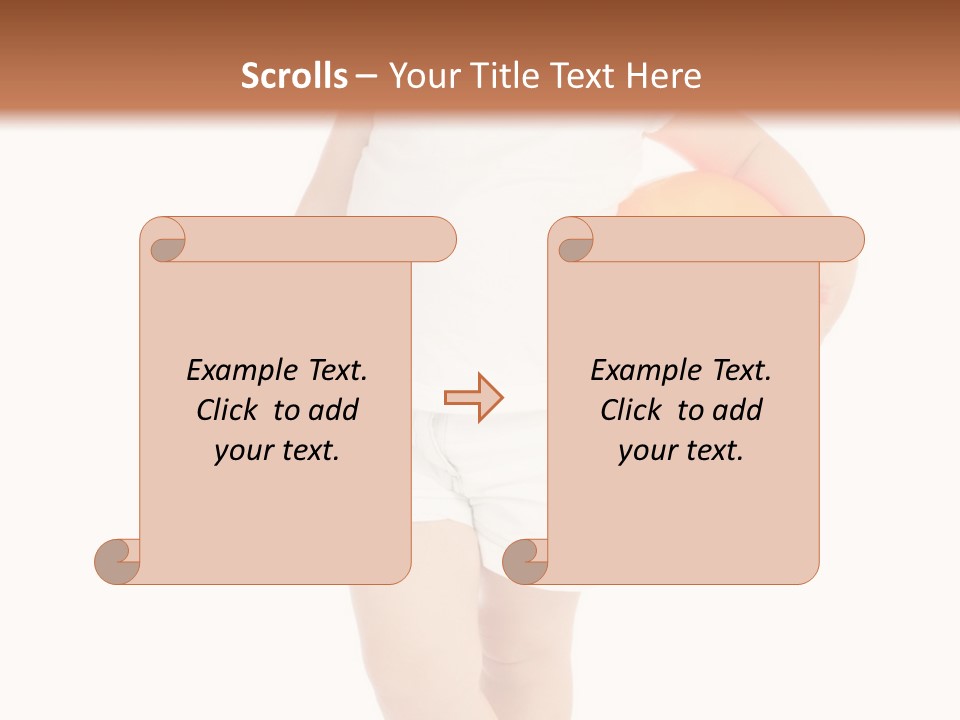 Scrolls – Your Title Text Here

Example Text. Click to add your text.

Example Text. Click to add your text.